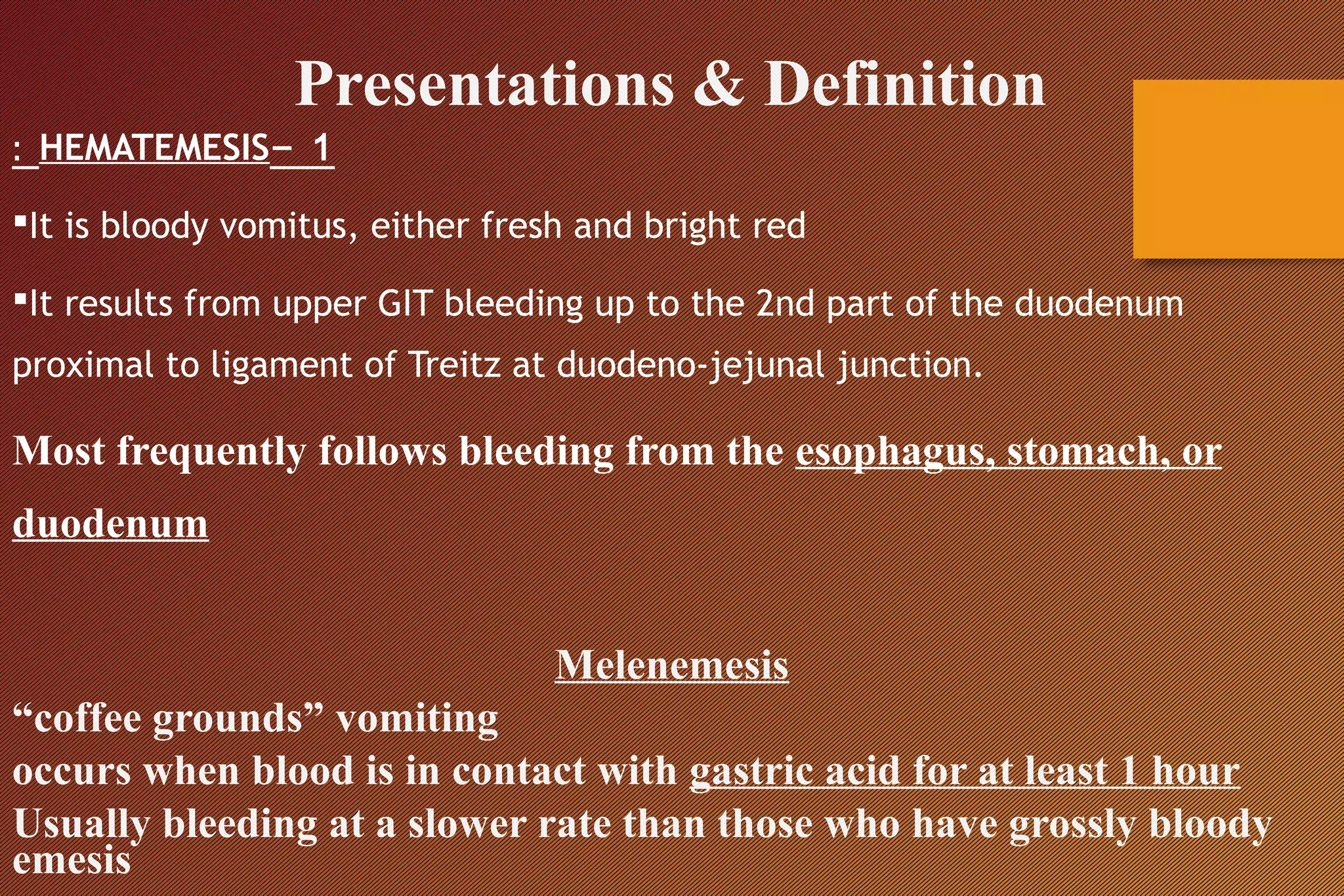 Presentations & Definition

: HEMATEMESIS– 1

▪It is bloody vomitus, either fresh and bright red

▪It results from upper GIT bleeding up to the 2nd part of the duodenum proximal to ligament of Treitz at duodeno-jejunal junction.

Most frequently follows bleeding from the esophagus, stomach, or duodenum

Melenemesis

“coffee grounds” vomiting
occurs when blood is in contact with gastric acid for at least 1 hour
Usually bleeding at a slower rate than those who have grossly bloody emesis